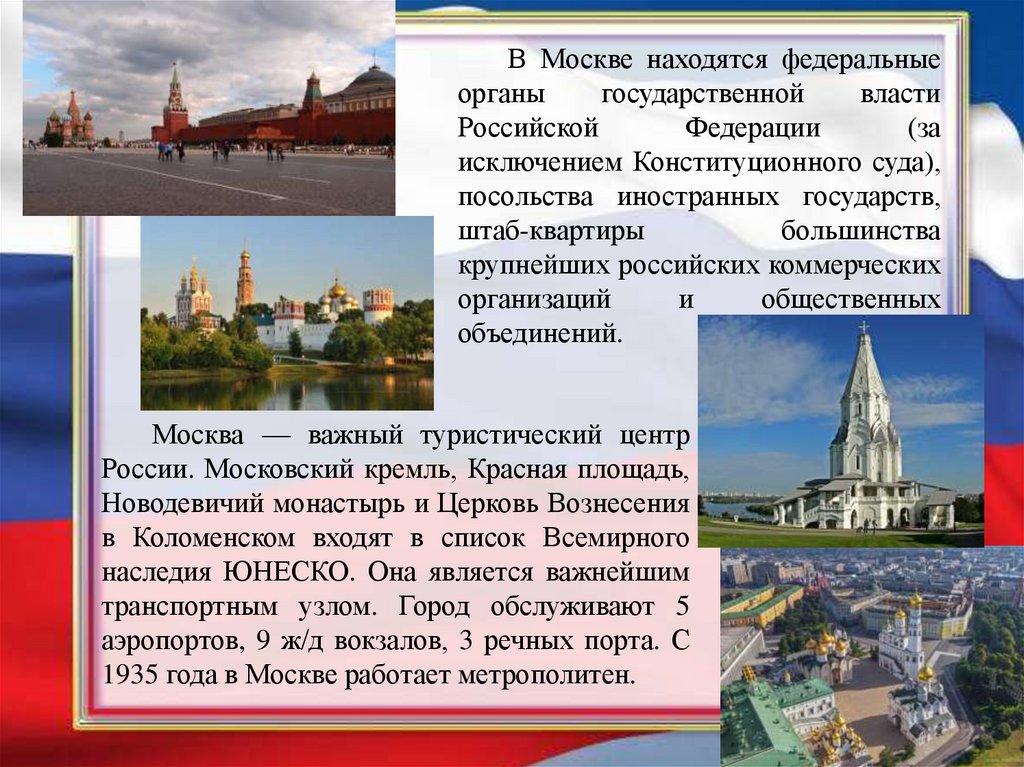 В Москве находятся федеральные органы государственной власти Российской Федерации (за исключением Конституционного суда), посольства иностранных государств, штаб-квартиры большинства крупнейших российских коммерческих организаций и общественных объединений.

Москва — важный туристический центр России. Московский кремль, Красная площадь, Новодевичий монастырь и Церковь Вознесения в Коломенском входят в список Всемирного наследия ЮНЕСКО. Она является важнейшим транспортным узлом. Город обслуживают 5 аэропортов, 9 ж/д вокзалов, 3 речных порта. С 1935 года в Москве работает метрополитен.